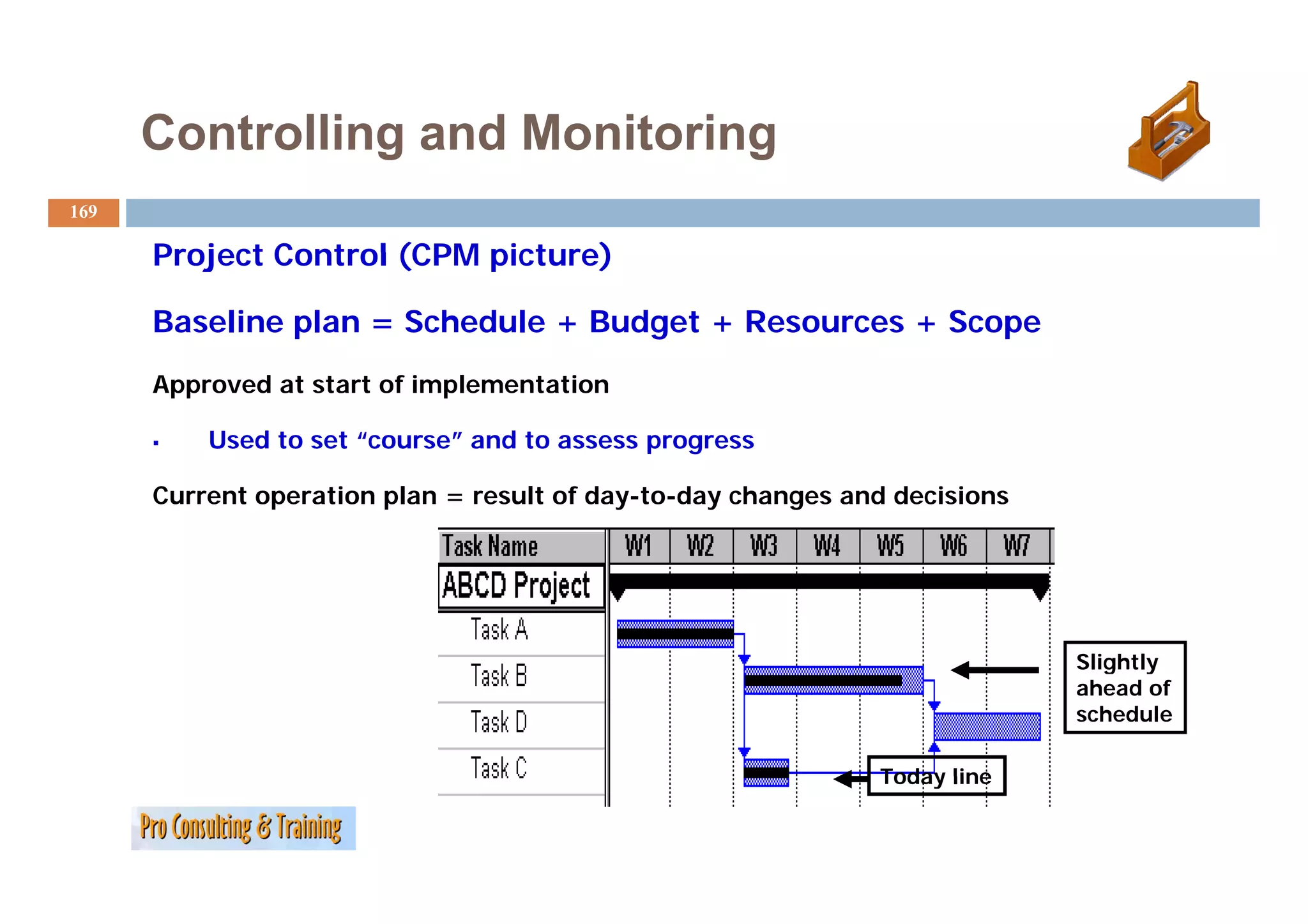 Controlling and Monitoring

169

Project Control (CPM picture)

Baseline plan = Schedule + Budget + Resources + Scope

Approved at start of implementation

▪ Used to set “course” and to assess progress

Current operation plan = result of day-to-day changes and decisions

| Task Name | W1 | W2 | W3 | W4 | W5 | W6 | W7 |
|---|---|---|---|---|---|---|---|
| ABCD Project | | | | | | | |
| Task A | | | | | | | |
| Task B | | | | | | | |
| Task D | | | | | | | |
| Task C | | | | | | | |

Slightly ahead of schedule

Today line

Pro Consulting & Training